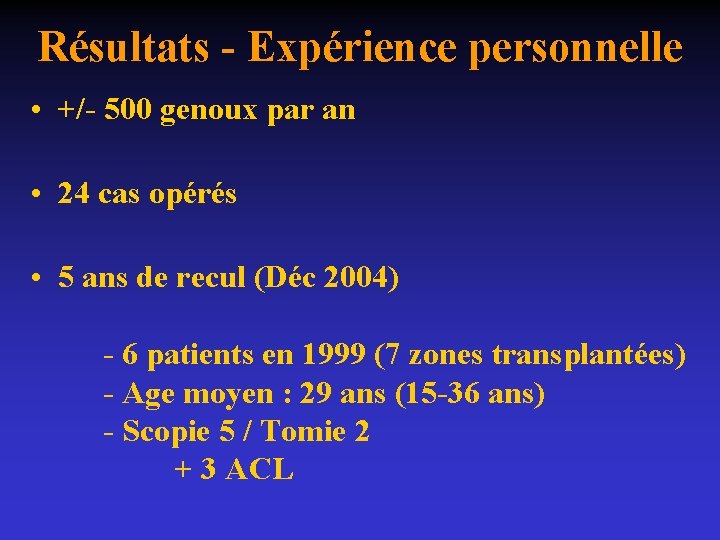 Résultats - Expérience personnelle

• +/- 500 genoux par an

• 24 cas opérés

• 5 ans de recul (Déc 2004)

- 6 patients en 1999 (7 zones transplantées)
- Age moyen : 29 ans (15-36 ans)
- Scopie 5 / Tomie 2
+ 3 ACL